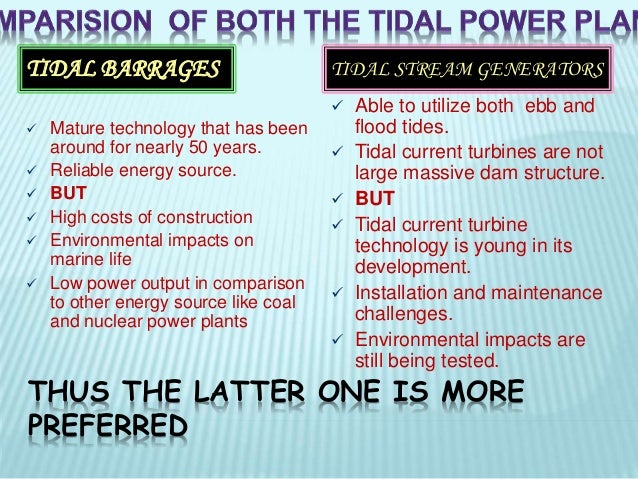 MPARISION OF BOTH THE TIDAL POWER PLA

TIDAL BARRAGES

✓ Mature technology that has been around for nearly 50 years.
✓ Reliable energy source.
✓ BUT
✓ High costs of construction
✓ Environmental impacts on marine life
✓ Low power output in comparison to other energy source like coal and nuclear power plants

TIDAL STREAM GENERATORS

✓ Able to utilize both ebb and flood tides.
✓ Tidal current turbines are not large massive dam structure.
✓ BUT
✓ Tidal current turbine technology is young in its development.
✓ Installation and maintenance challenges.
✓ Environmental impacts are still being tested.

THUS THE LATTER ONE IS MORE PREFERRED